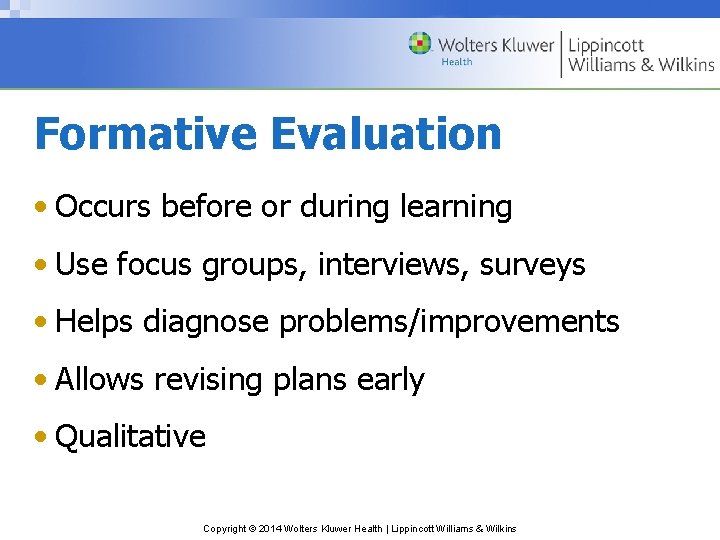 Wolters Kluwer
Health
Lippincott
Williams & Wilkins

Formative Evaluation

• Occurs before or during learning
• Use focus groups, interviews, surveys
• Helps diagnose problems/improvements
• Allows revising plans early
• Qualitative

Copyright © 2014 Wolters Kluwer Health | Lippincott Williams & Wilkins